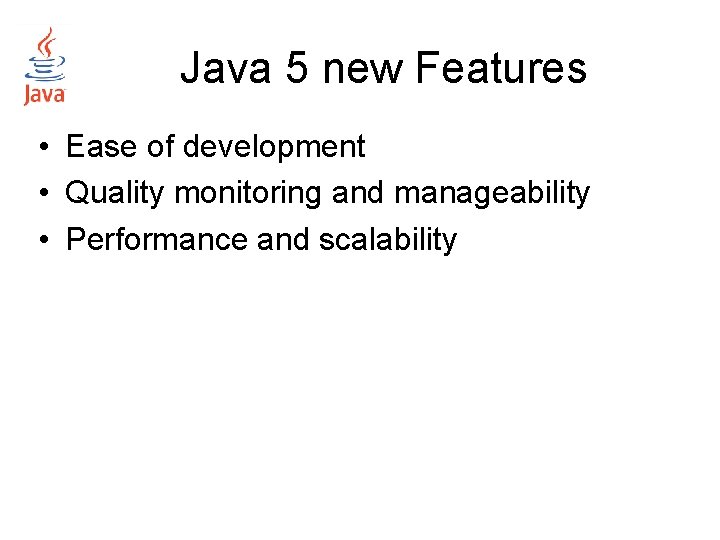 Java

Java 5 new Features

• Ease of development
• Quality monitoring and manageability
• Performance and scalability